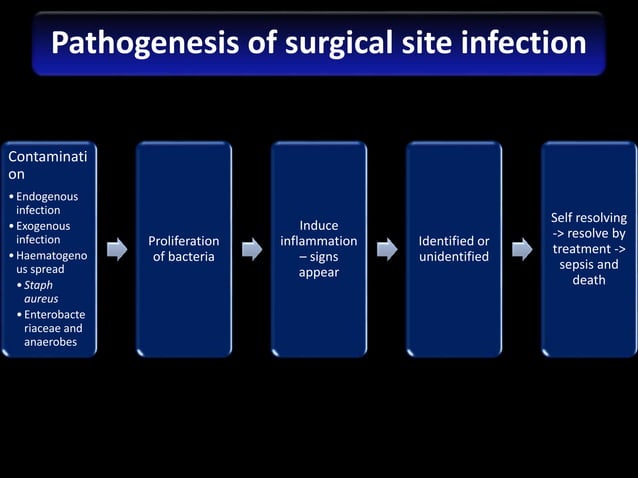 Pathogenesis of surgical site infection

Contamination
• Endogenous infection
• Exogenous infection
• Haematogenous spread
• Staph aureus
• Enterobacteriaceae and anaerobes

Proliferation of bacteria

Induce inflammation – signs appear

Identified or unidentified

Self resolving -> resolve by treatment -> sepsis and death